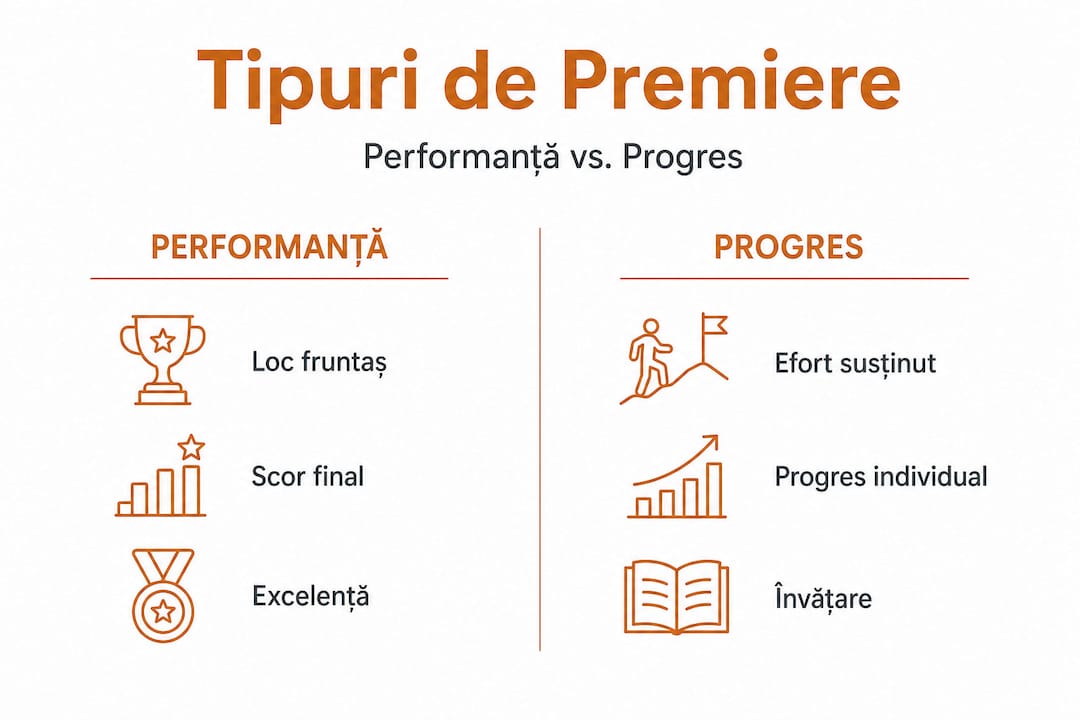 Tipuri de Premiere

Performanță vs. Progres

PERFORMANȚĂ

Loc fruntaș

Scor final

Excelență

PROGRES

Efort susținut

Progres individual

Învățare